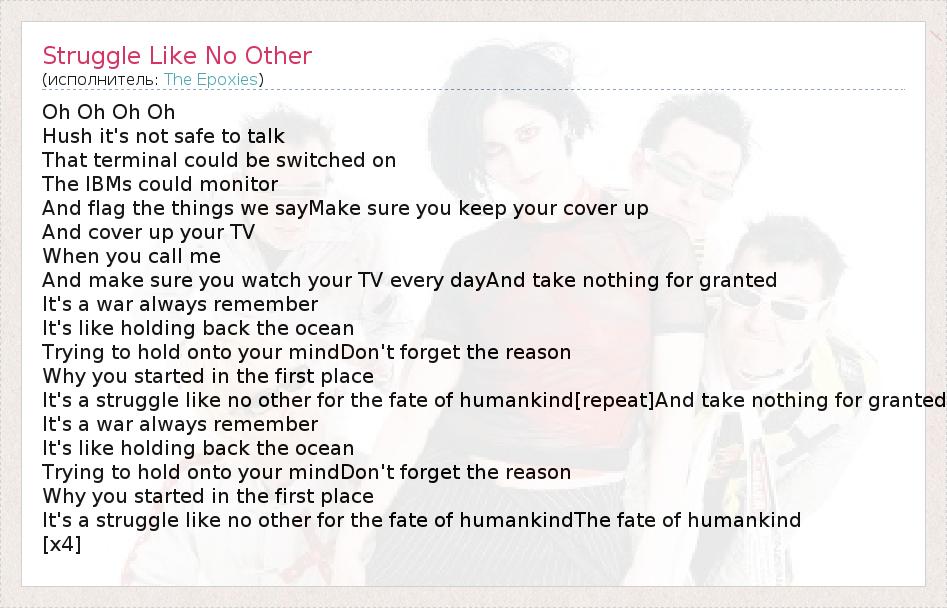 Struggle Like No Other
(исполнитель: The Epoxies)

Oh Oh Oh Oh
Hush it's not safe to talk
That terminal could be switched on
The IBMs could monitor
And flag the things we sayMake sure you keep your cover up
And cover up your TV
When you call me
And make sure you watch your TV every dayAnd take nothing for granted
It's a war always remember
It's like holding back the ocean
Trying to hold onto your mindDon't forget the reason
Why you started in the first place
It's a struggle like no other for the fate of humankind[repeat]And take nothing for granted
It's a war always remember
It's like holding back the ocean
Trying to hold onto your mindDon't forget the reason
Why you started in the first place
It's a struggle like no other for the fate of humankindThe fate of humankind
[x4]